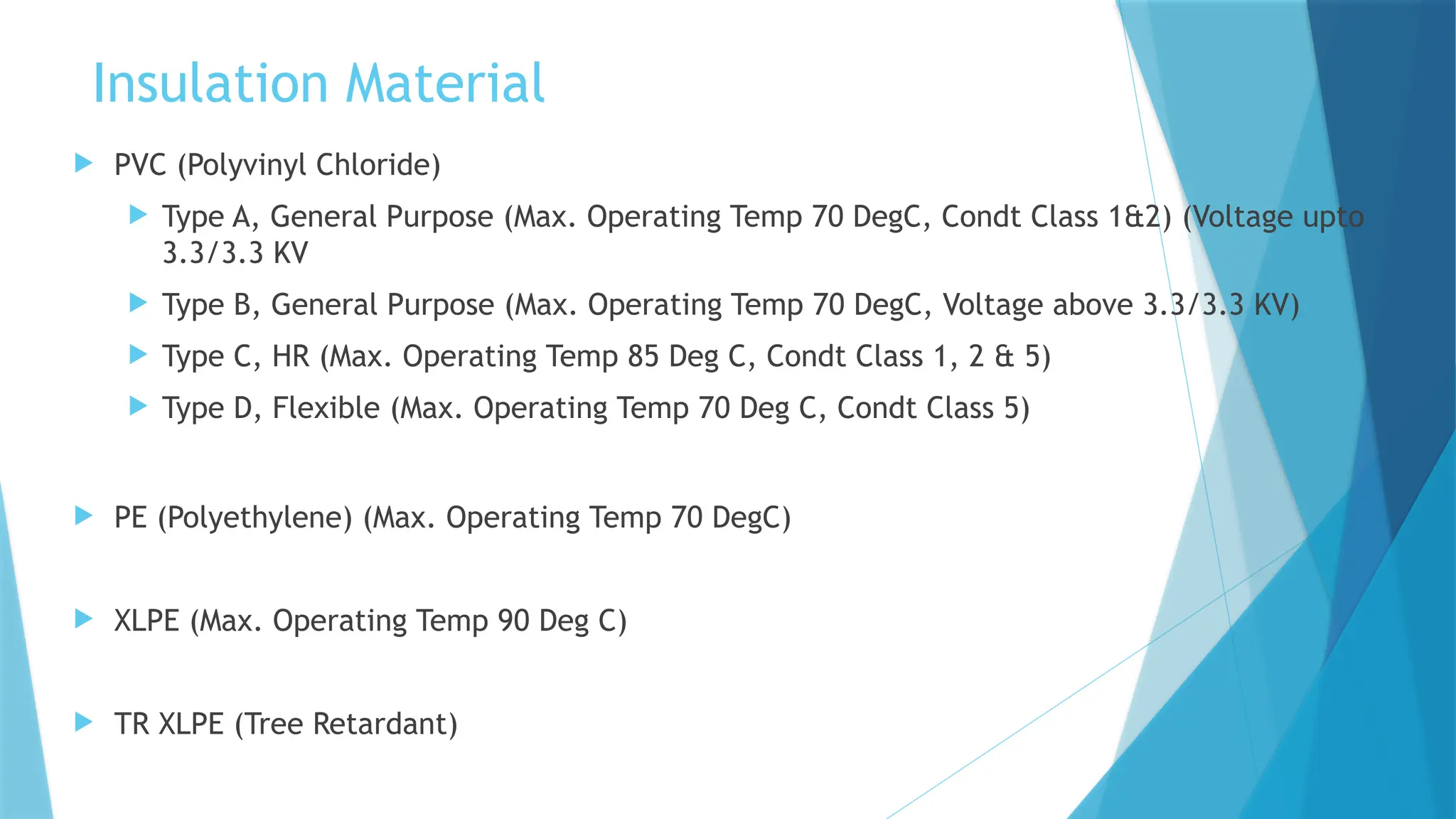 Insulation Material

PVC (Polyvinyl Chloride)

Type A, General Purpose (Max. Operating Temp 70 DegC, Condt Class 1&2) (Voltage upto 3.3/3.3 KV

Type B, General Purpose (Max. Operating Temp 70 DegC, Voltage above 3.3/3.3 KV)

Type C, HR (Max. Operating Temp 85 Deg C, Condt Class 1, 2 & 5)

Type D, Flexible (Max. Operating Temp 70 Deg C, Condt Class 5)

PE (Polyethylene) (Max. Operating Temp 70 DegC)

XLPE (Max. Operating Temp 90 Deg C)

TR XLPE (Tree Retardant)